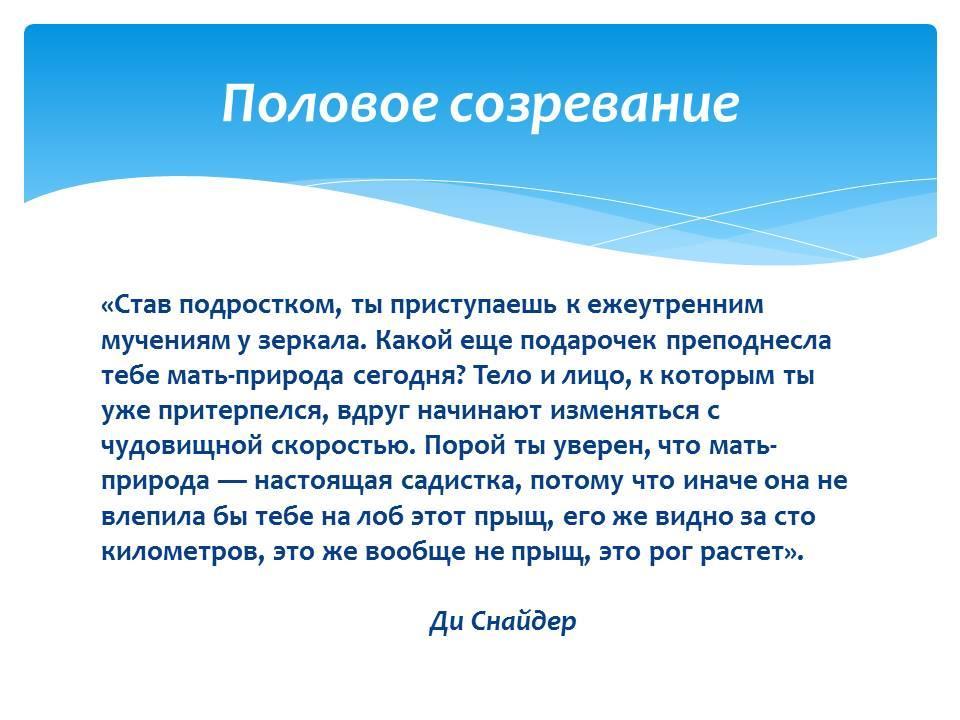 Половое созревание

«Став подростком, ты приступаешь к ежеутренним мучениям у зеркала. Какой еще подарочек преподнесла тебе мать-природа сегодня? Тело и лицо, к которым ты уже притерпелся, вдруг начинают изменяться с чудовищной скоростью. Порой ты уверен, что мать-природа — настоящая садистка, потому что иначе она не влепила бы тебе на лоб этот прыщ, его же видно за сто километров, это же вообще не прыщ, это рог растет».

Ди Снайдер